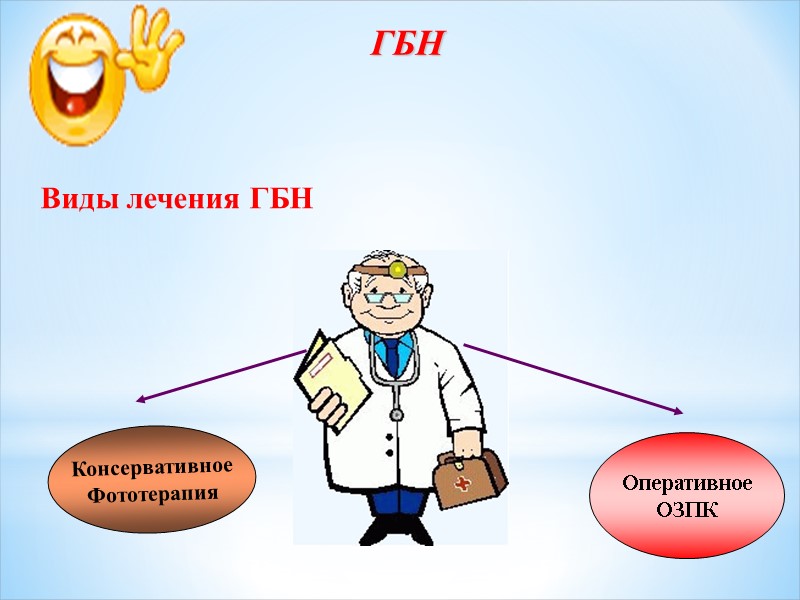 ГБН

Виды лечения ГБН

Консервативное
Фототерапия

Оперативное
ОЗПК